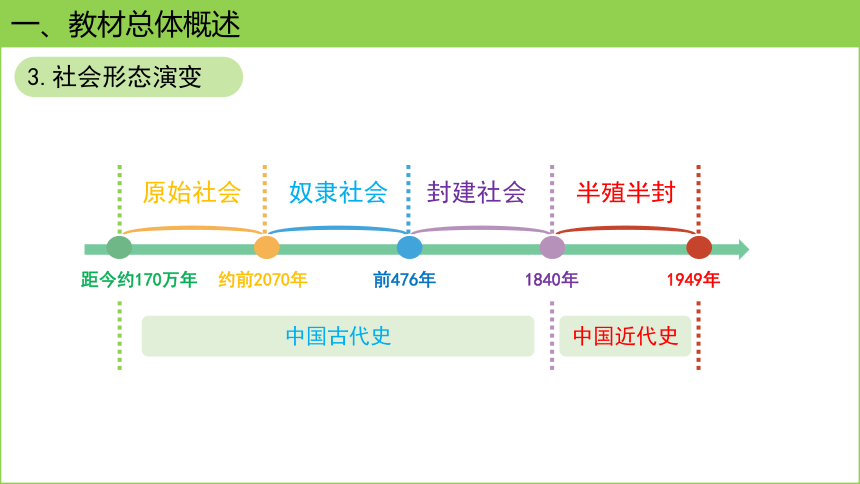 一、教材总体概述

3. 社会形态演变

原始社会
奴隶社会
封建社会
半殖半封

距今约170万年
约前2070年
前476年
1840年
1949年

中国古代史
中国近代史